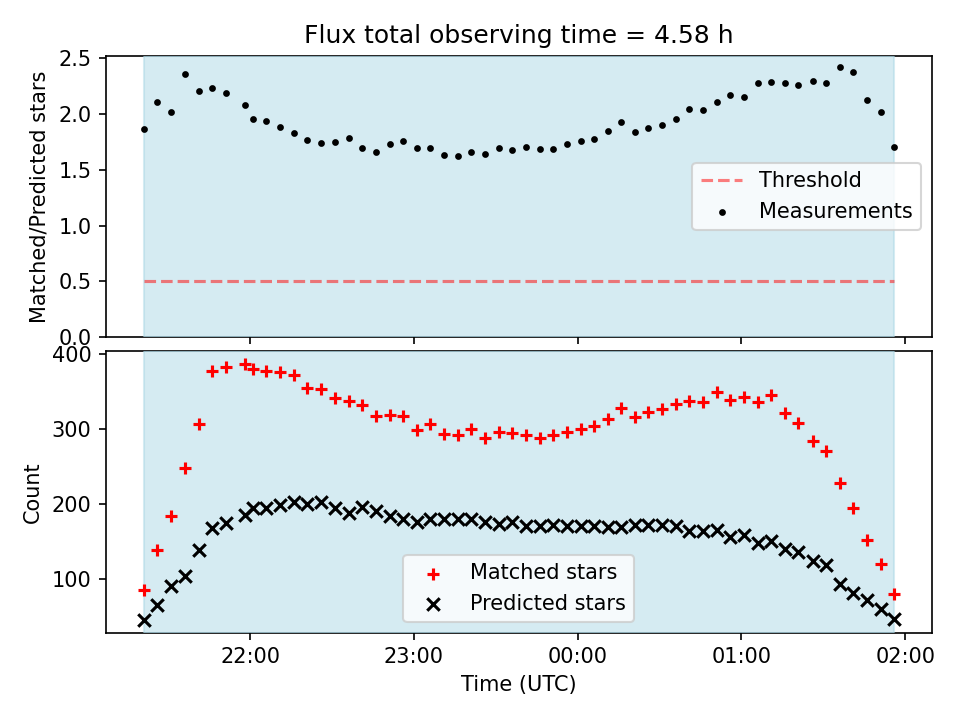 Flux total observing time = 4.58 h

Matched/Predicted stars

2.5
2.0
1.5
1.0
0.5
0.0

Threshold
Measurements

Count

400
300
200
100

Matched stars
Predicted stars

22:00
23:00
00:00
01:00
02:00

Time (UTC)